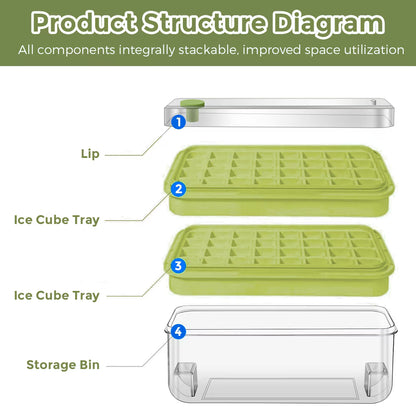 Product Structure Diagram
All components integrally stackable, improved space utilization

1
Lip

2
Ice Cube Tray

3
Ice Cube Tray

4
Storage Bin